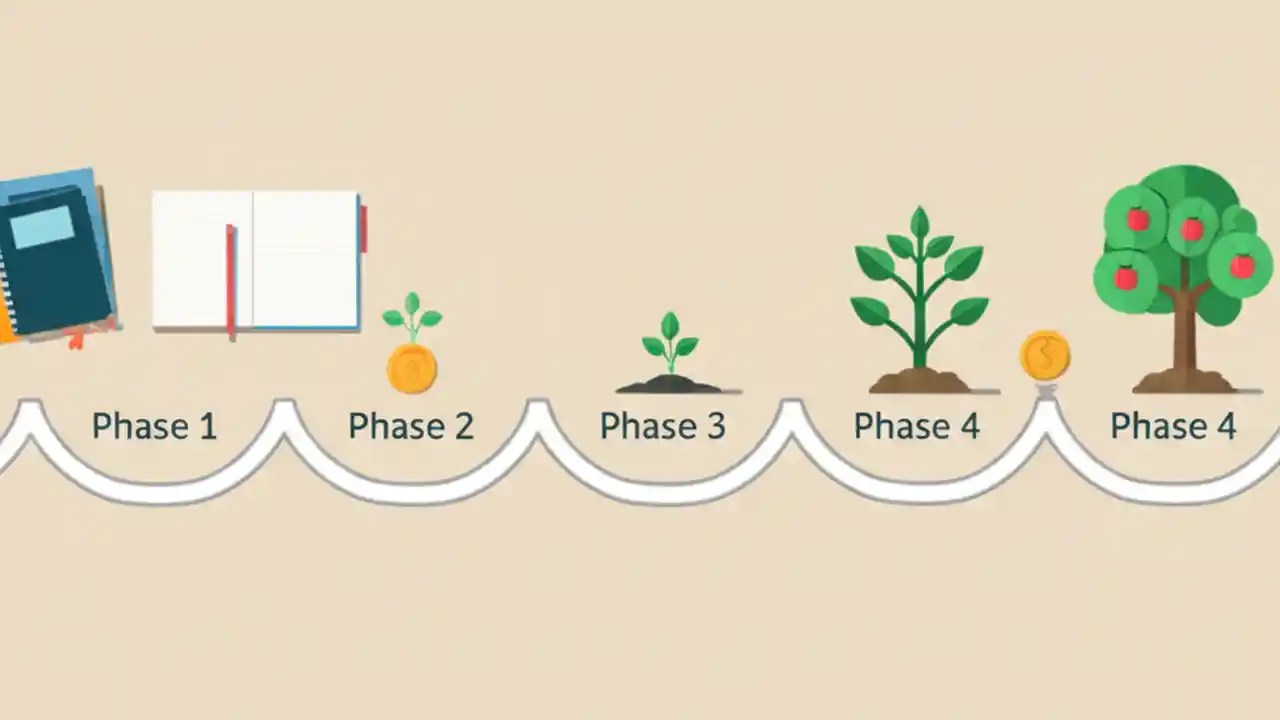 Phase 1
Phase 2
Phase 3
Phase 4
Phase 4